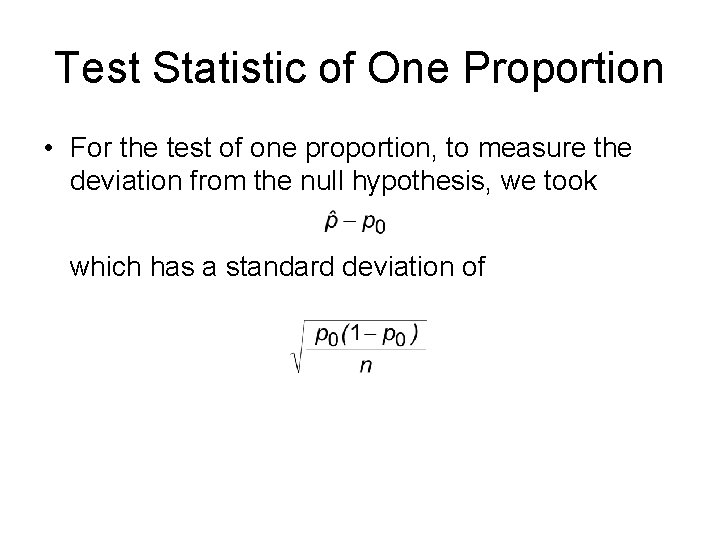 Test Statistic of One Proportion

• For the test of one proportion, to measure the deviation from the null hypothesis, we took

$\hat{p} - p_0$

which has a standard deviation of

$\sqrt{\frac{p_0(1-p_0)}{n}}$